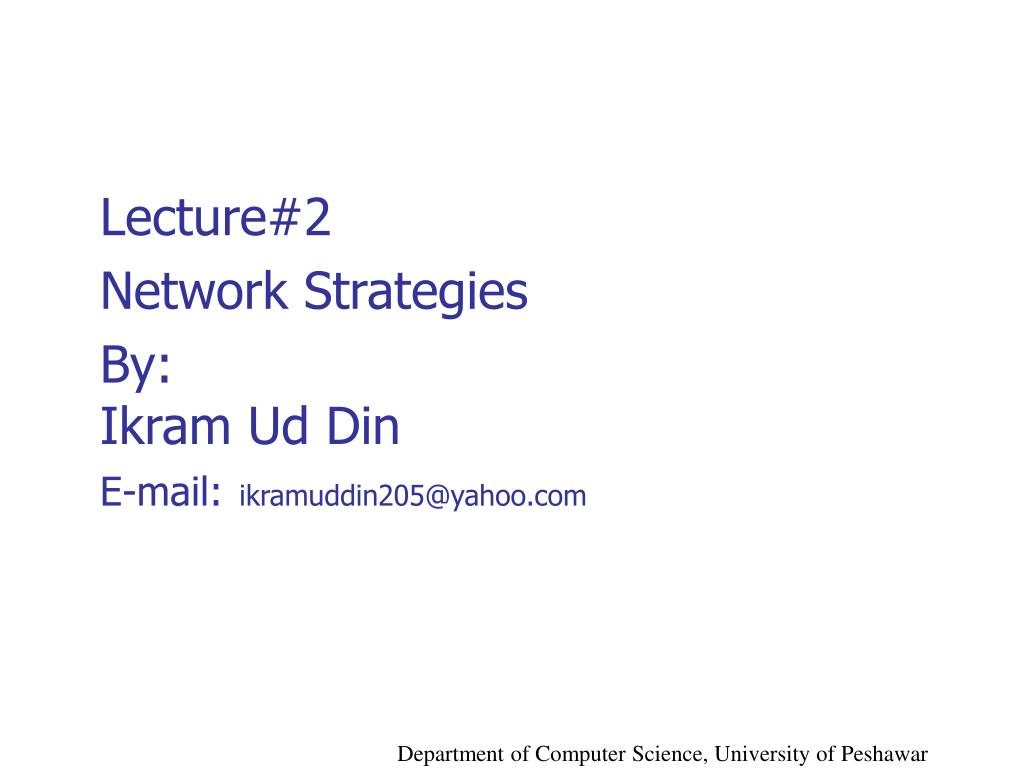 Lecture#2
Network Strategies
By:
Ikram Ud Din
E-mail: ikramuddin205@yahoo.com

Department of Computer Science, University of Peshawar